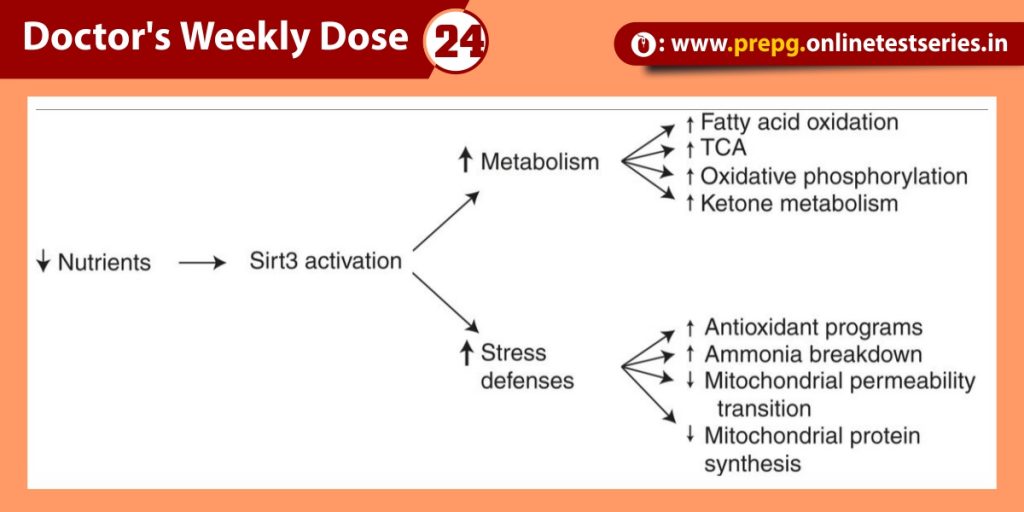 Doctor's Weekly Dose 24

: www.prepg.onlinetestseries.in

↓ Nutrients → Sirt3 activation

↑ Metabolism

↑ Fatty acid oxidation
↑ TCA
↑ Oxidative phosphorylation
↑ Ketone metabolism

↑ Stress defenses

↑ Antioxidant programs
↑ Ammonia breakdown
↓ Mitochondrial permeability transition
↓ Mitochondrial protein synthesis